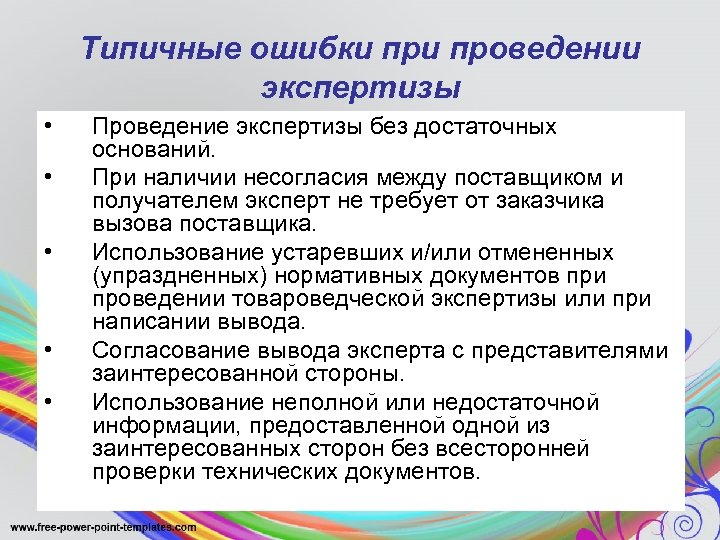 Типичные ошибки при проведении экспертизы

• Проведение экспертизы без достаточных оснований.
• При наличии несогласия между поставщиком и получателем эксперт не требует от заказчика вызова поставщика.
• Использование устаревших и/или отмененных (упраздненных) нормативных документов при проведении товароведческой экспертизы или при написании вывода.
• Согласование вывода эксперта с представителями заинтересованной стороны.
• Использование неполной или недостаточной информации, предоставленной одной из заинтересованных сторон без всесторонней проверки технических документов.

www.free-power-point-templates.com